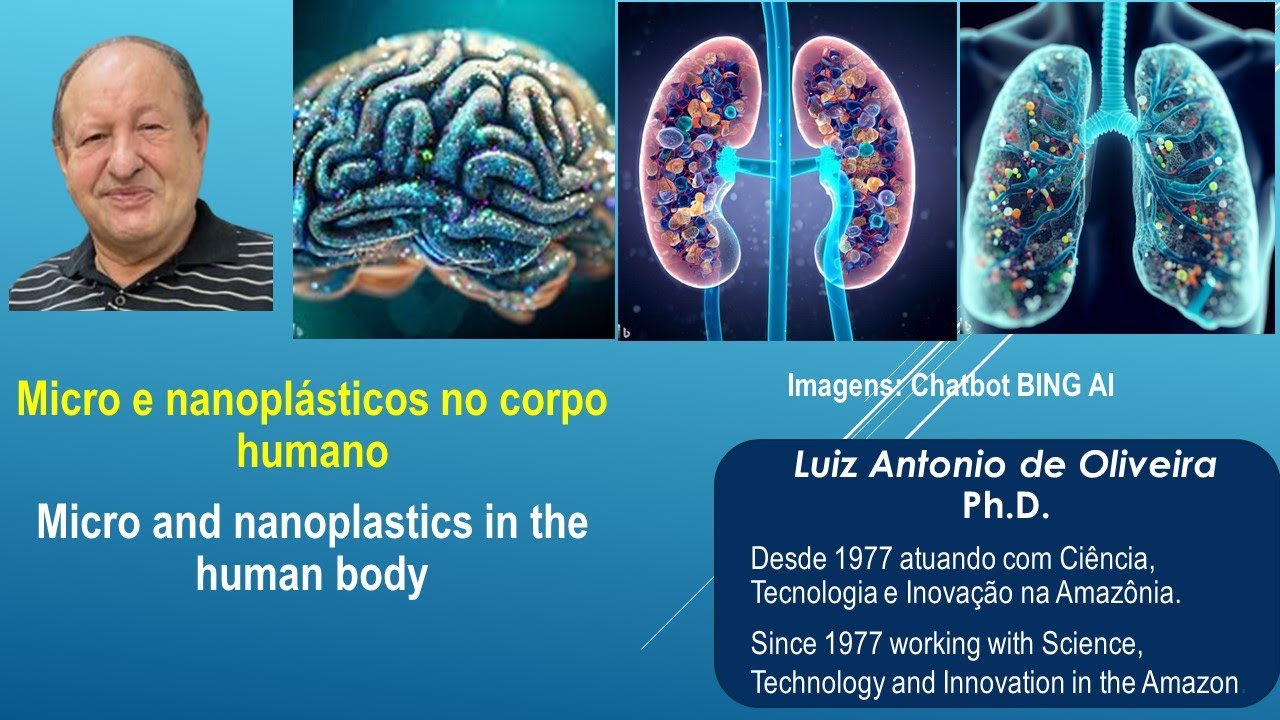 Micro e nanoplásticos no corpo humano

Micro and nanoplastics in the human body

Imagens: Chatbot BING AI

Luiz Antonio de Oliveira Ph.D.

Desde 1977 atuando com Ciência, Tecnologia e Inovação na Amazônia.

Since 1977 working with Science, Technology and Innovation in the Amazon